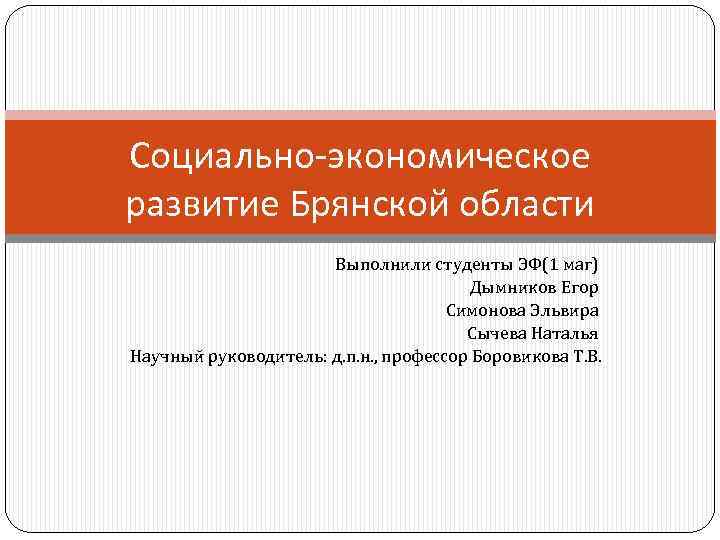 Социально-экономическое развитие Брянской области

Выполнили студенты ЭФ(1 маг)
Дымников Егор
Симонова Эльвира
Сычева Наталья
Научный руководитель: д.п.н., профессор Боровикова Т.В.